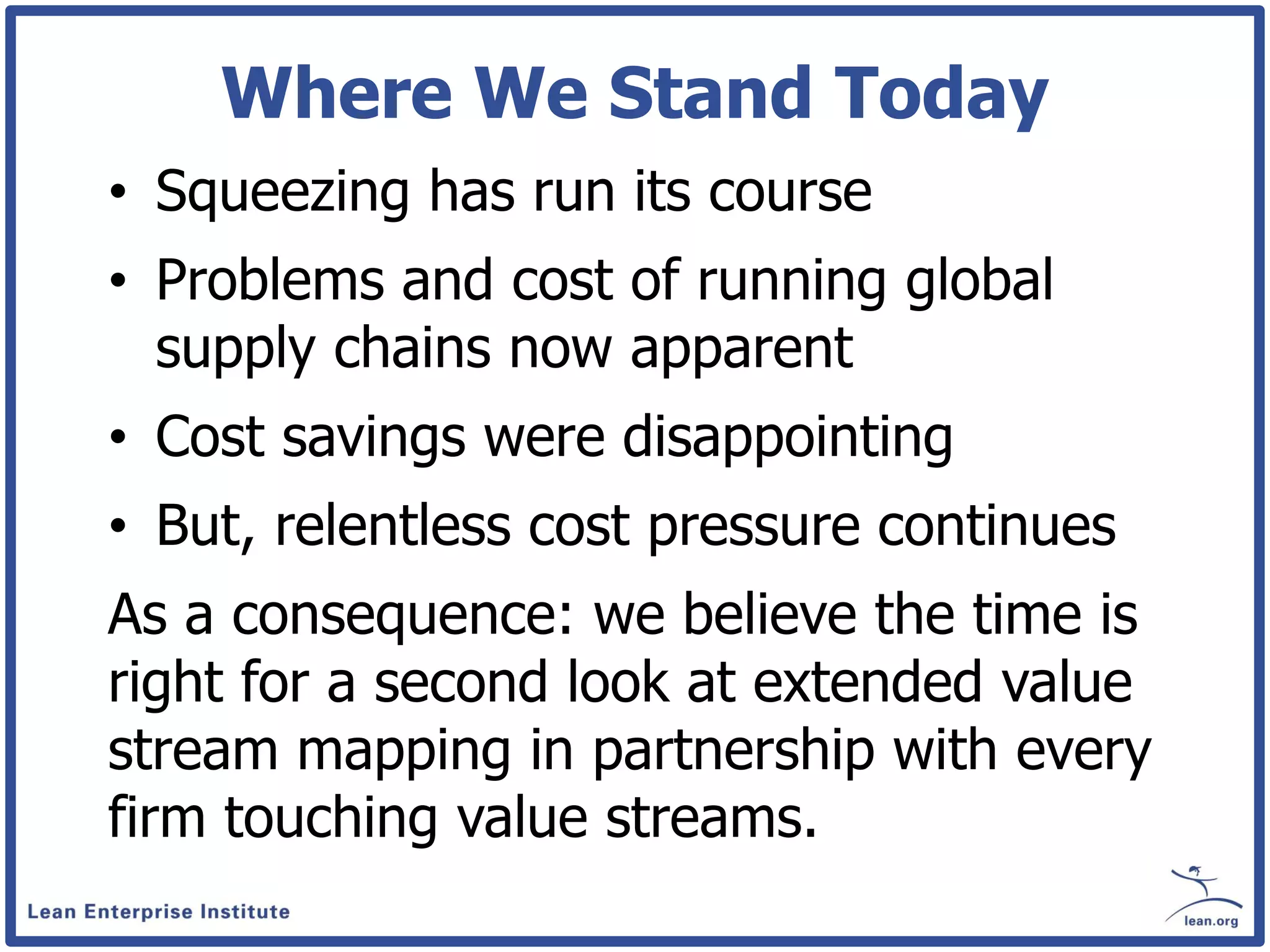 Where We Stand Today

• Squeezing has run its course

• Problems and cost of running global supply chains now apparent

• Cost savings were disappointing

• But, relentless cost pressure continues

As a consequence: we believe the time is right for a second look at extended value stream mapping in partnership with every firm touching value streams.

Lean Enterprise Institute

lean.org